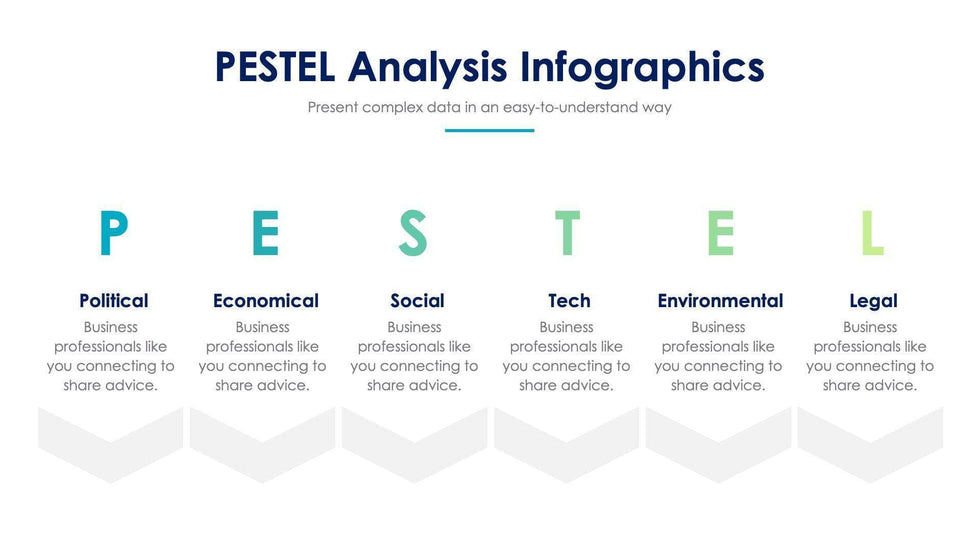 PESTEL Analysis Infographics

Present complex data in an easy-to-understand way

P

Political

Business professionals like you connecting to share advice.

E

Economical

Business professionals like you connecting to share advice.

S

Social

Business professionals like you connecting to share advice.

T

Tech

Business professionals like you connecting to share advice.

E

Environmental

Business professionals like you connecting to share advice.

L

Legal

Business professionals like you connecting to share advice.